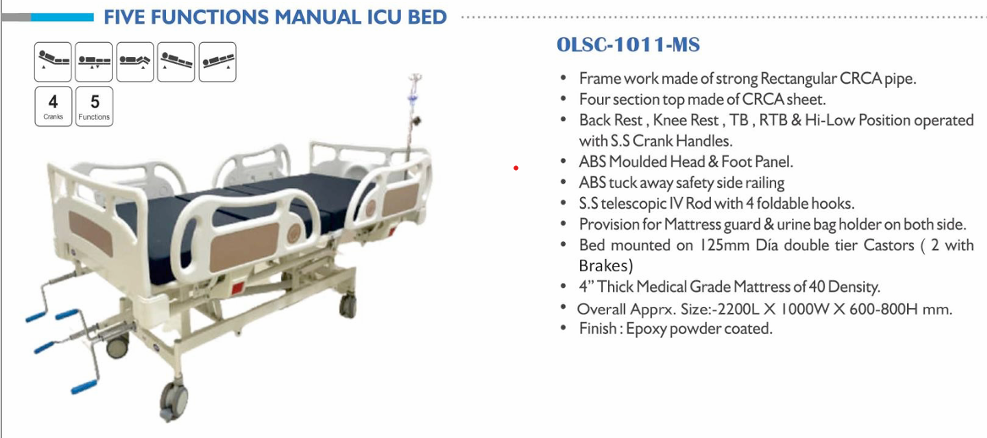 FIVE FUNCTIONS MANUAL ICU BED

4
Cranks

5
Functions

OLSC-1011-MS

• Frame work made of strong Rectangular CRCA pipe.
• Four section top made of CRCA sheet.
• Back Rest , Knee Rest , TB , RTB & Hi-Low Position operated with S.S Crank Handles.
• ABS Moulded Head & Foot Panel.
• ABS tuck away safety side railing
• S.S telescopic IV Rod with 4 foldable hooks.
• Provision for Mattress guard & urine bag holder on both side.
• Bed mounted on 125mm Día double tier Castors ( 2 with Brakes)
• 4" Thick Medical Grade Mattress of 40 Density.
• Overall Apprx. Size:-2200L X 1000W X 600-800H mm.
• Finish : Epoxy powder coated.